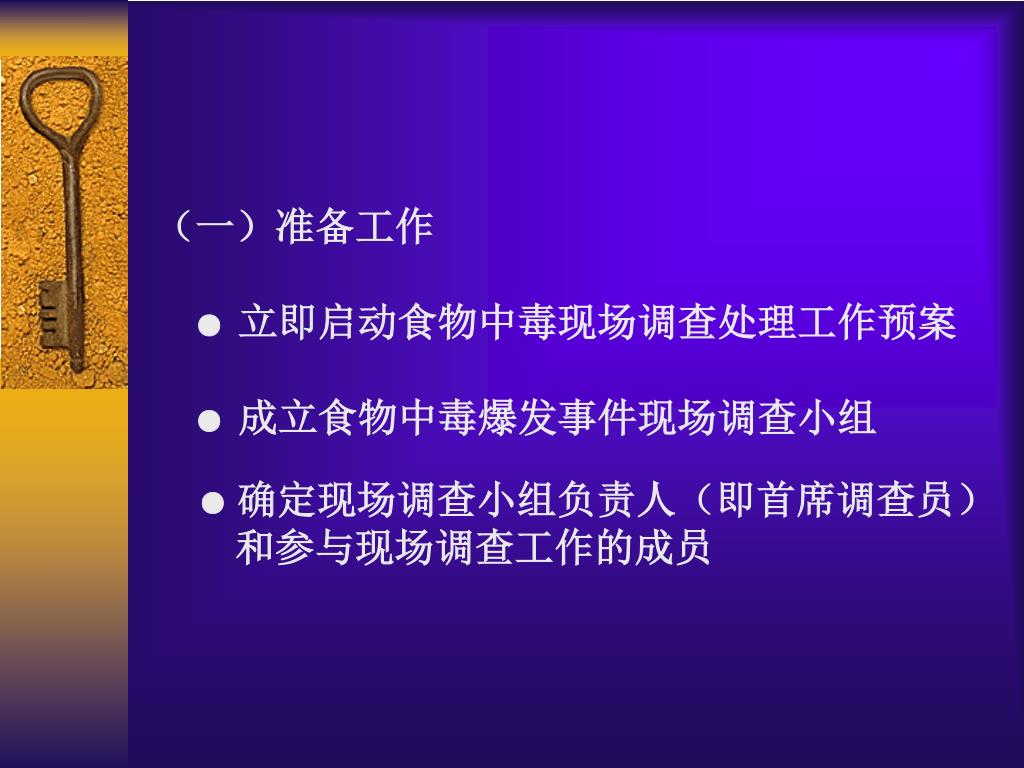 （一）准备工作

● 立即启动食物中毒现场调查处理工作预案

● 成立食物中毒爆发事件现场调查小组

● 确定现场调查小组负责人（即首席调查员）和参与现场调查工作的成员